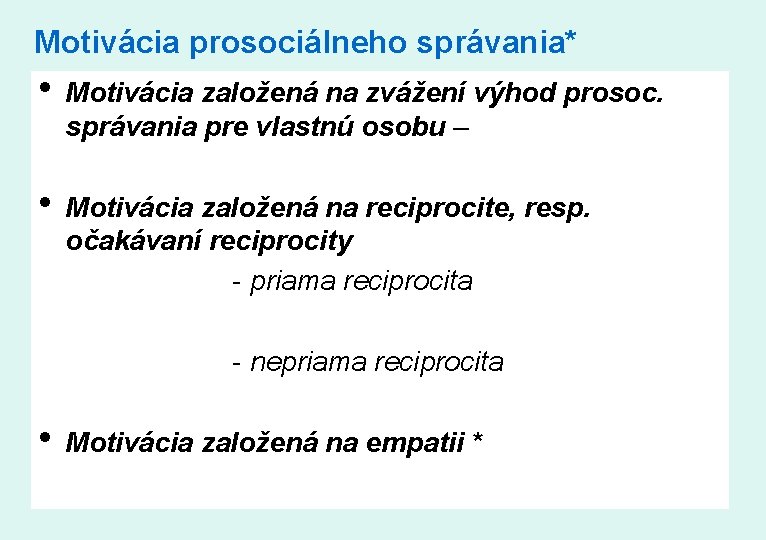 Motivácia prosociálneho správania*

• Motivácia založená na zvážení výhod prosoc. správania pre vlastnú osobu –

• Motivácia založená na reciprocite, resp. očakávaní reciprocity

- priama reciprocita

- nepriama reciprocita

• Motivácia založená na empatii *